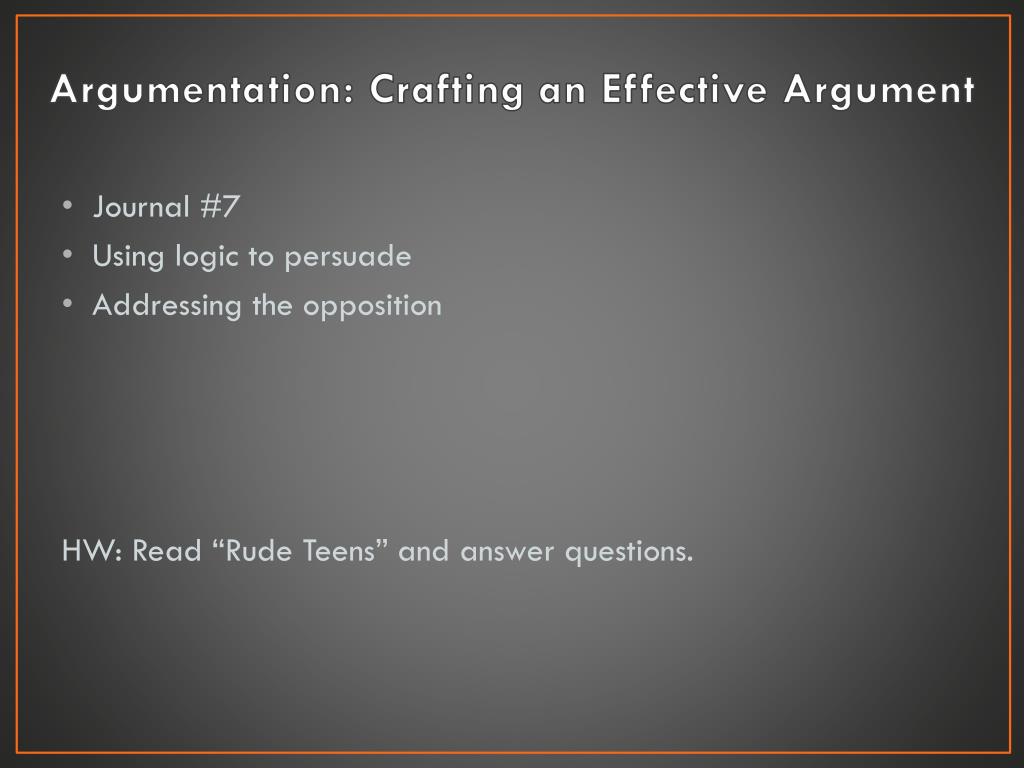 Argumentation: Crafting an Effective Argument

• Journal #7
• Using logic to persuade
• Addressing the opposition

HW: Read “Rude Teens” and answer questions.